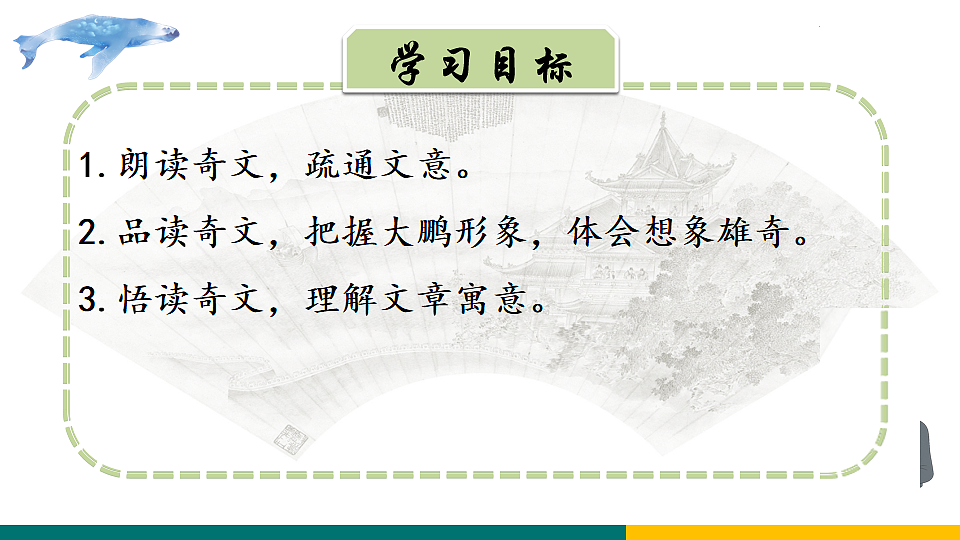 学习目标

1. 朗读奇文，疏通文意。

2. 品读奇文，把握大鹏形象，体会想象雄奇。

3. 悟读奇文，理解文章寓意。